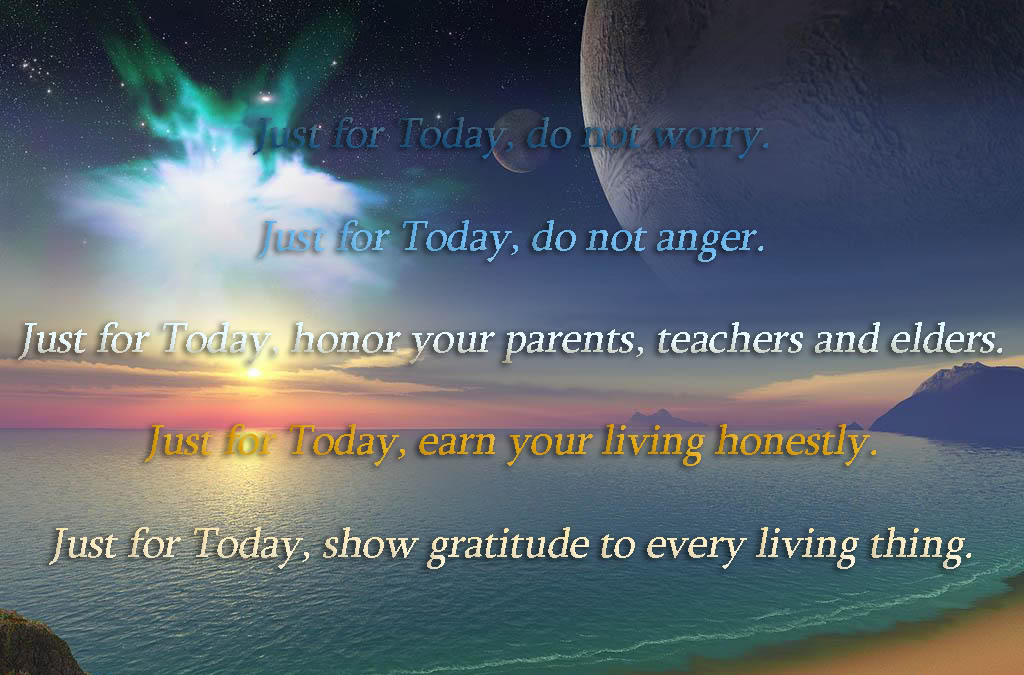 Just for Today, do not worry.

Just for Today, do not anger.

Just for Today, honor your parents, teachers and elders.

Just for Today, earn your living honestly.

Just for Today, show gratitude to every living thing.